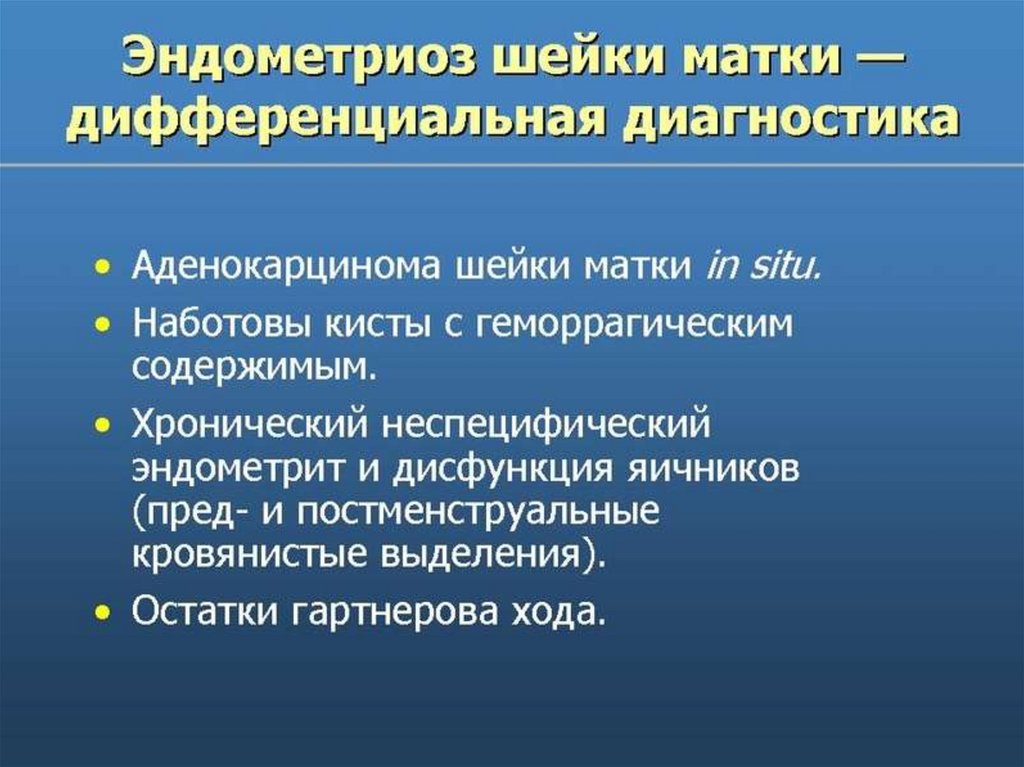 Эндометриоз шейки матки — дифференциальная диагностика

• Аденокарцинома шейки матки in situ.
• Наботовы кисты с геморрагическим содержимым.
• Хронический неспецифический эндометрит и дисфункция яичников (пред- и постменструальные кровянистые выделения).
• Остатки гартнерова хода.